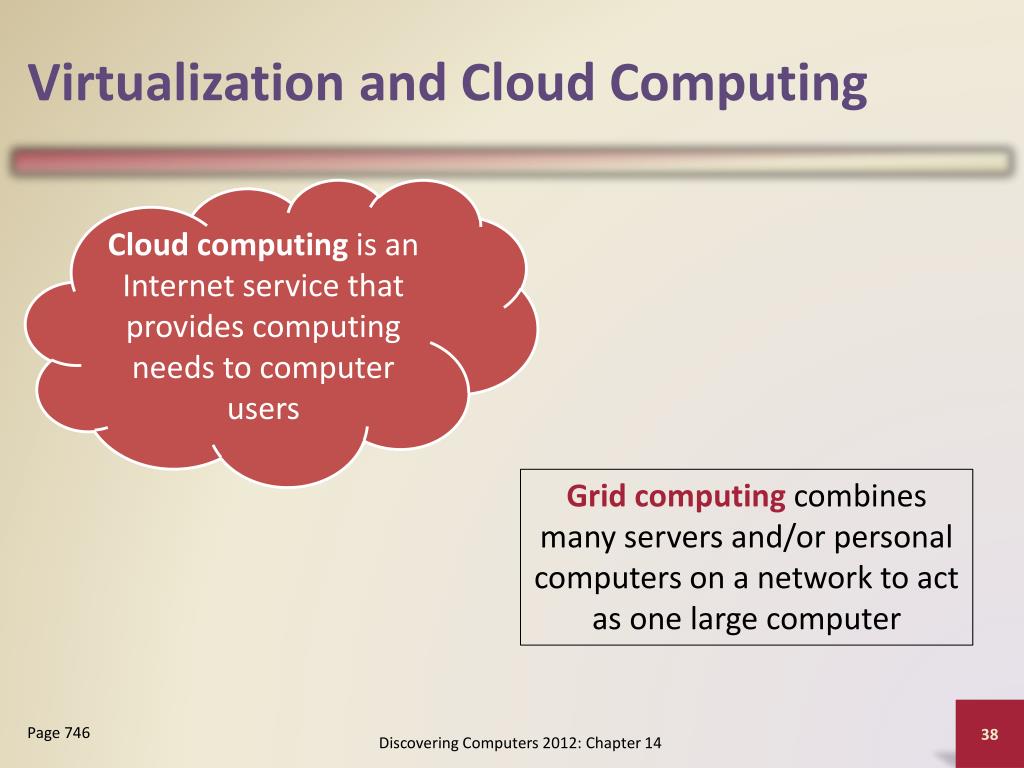 Virtualization and Cloud Computing

Cloud computing is an Internet service that provides computing needs to computer users

Grid computing combines many servers and/or personal computers on a network to act as one large computer

Page 746

Discovering Computers 2012: Chapter 14

38